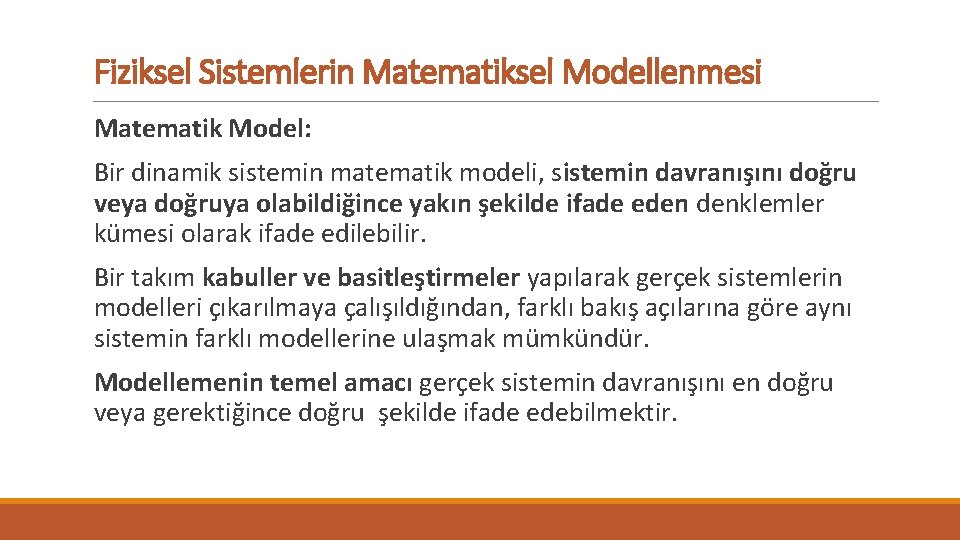 Fiziksel Sistemlerin Matematiksel Modellenmesi

Matematik Model:

Bir dinamik sistemin matematik modeli, sistemin davranışını doğru veya doğruya olabildiğince yakın şekilde ifade eden denklemler kümesi olarak ifade edilebilir.

Bir takım kabuller ve basitleştirmeler yapılarak gerçek sistemlerin modelleri çıkarılmaya çalışıldığından, farklı bakış açılarına göre aynı sistemin farklı modellerine ulaşmak mümkündür.

Modellemenin temel amacı gerçek sistemin davranışını en doğru veya gerektiğince doğru şekilde ifade edebilmektir.